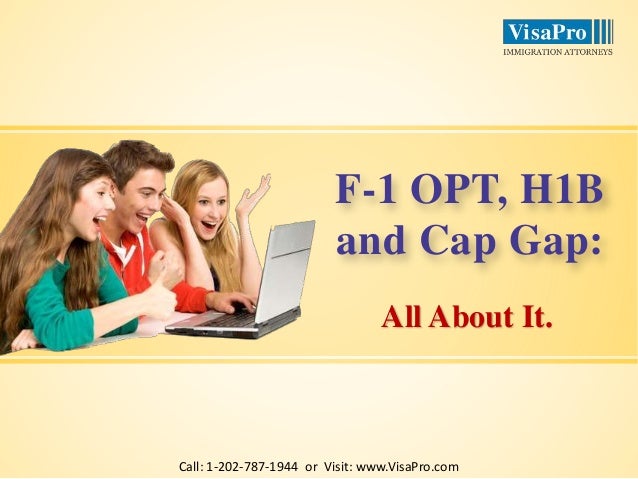 VisaPro
IMMIGRATION ATTORNEYS

F-1 OPT, H1B and Cap Gap:

All About It.

Call: 1-202-787-1944 or Visit: www.VisaPro.com